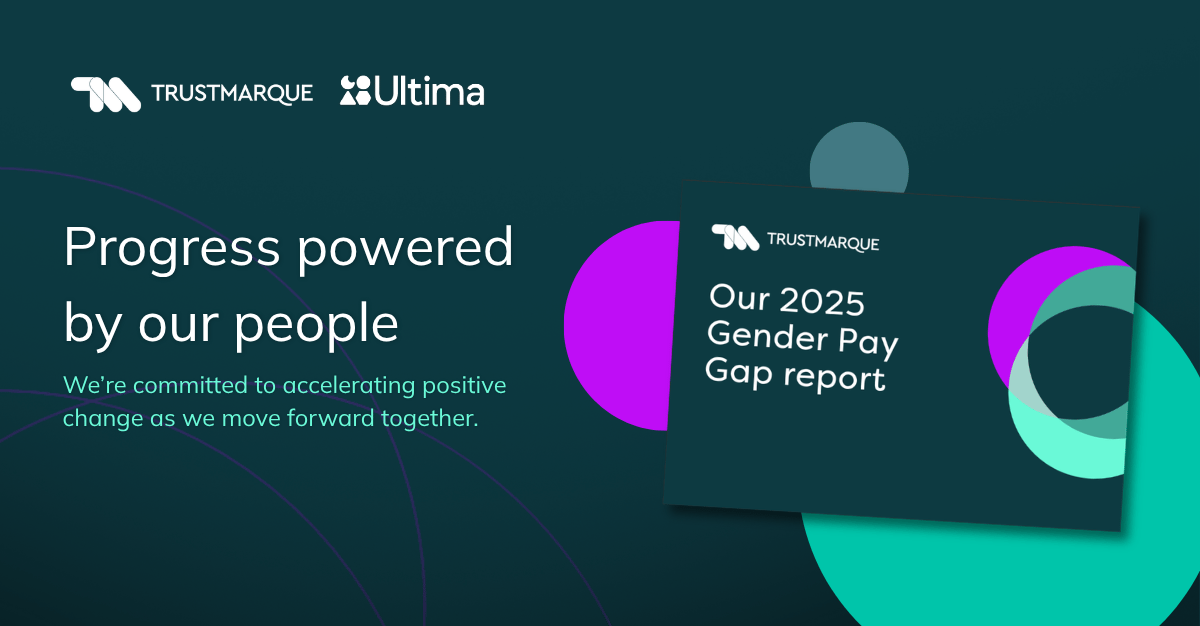 TRUSTMARQUE Ultima

Progress powered by our people

We're committed to accelerating positive change as we move forward together.

TRUSTMARQUE

Our 2025 Gender Pay Gap report